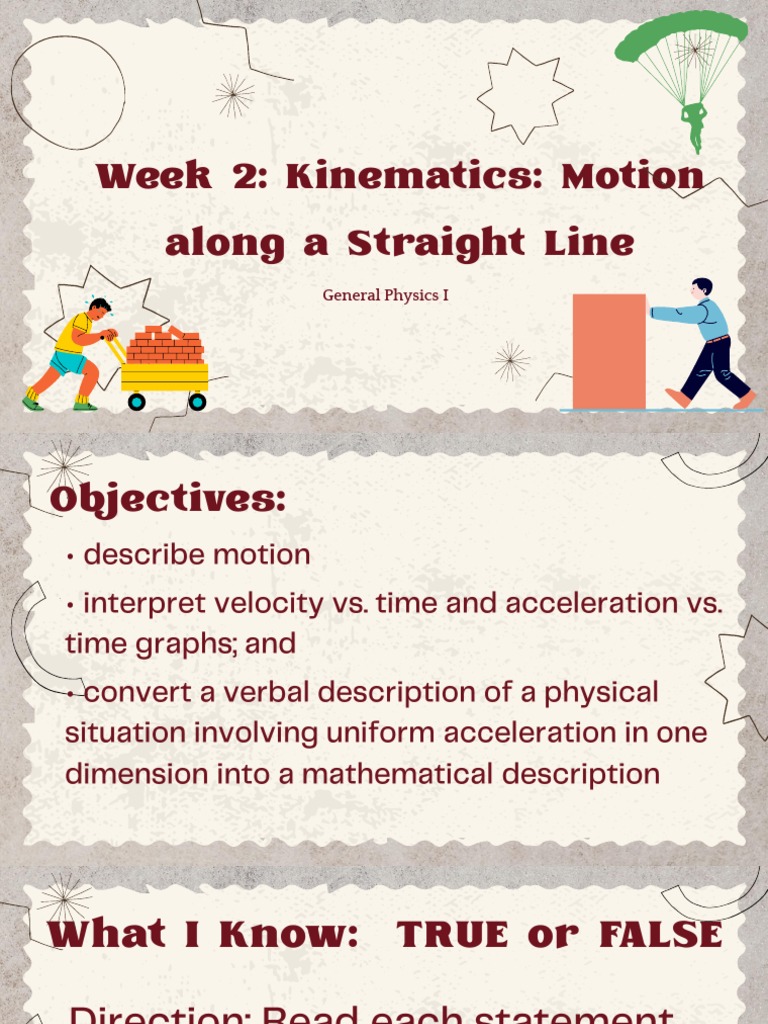 Week 2: Kinematics: Motion along a Straight Line

General Physics I

Objectives:

• describe motion

• interpret velocity vs. time and acceleration vs. time graphs; and

• convert a verbal description of a physical situation involving uniform acceleration in one dimension into a mathematical description

What I Know: TRUE or FALSE

Direction: Read each statement